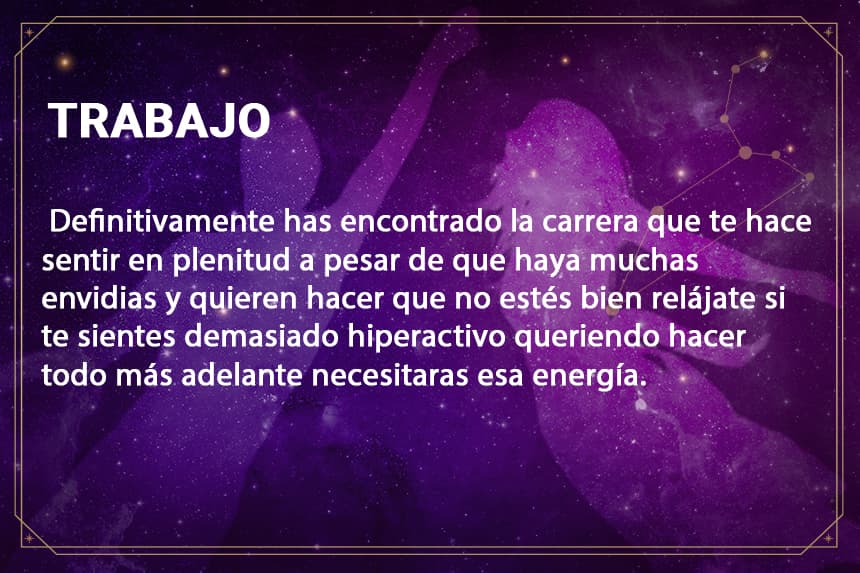 TRABAJO

Definitivamente has encontrado la carrera que te hace sentir en plenitud a pesar de que haya muchas envidias y quieren hacer que no estés bien relájate si te sientes demasiado hiperactivo queriendo hacer todo más adelante necesitaras esa energía.